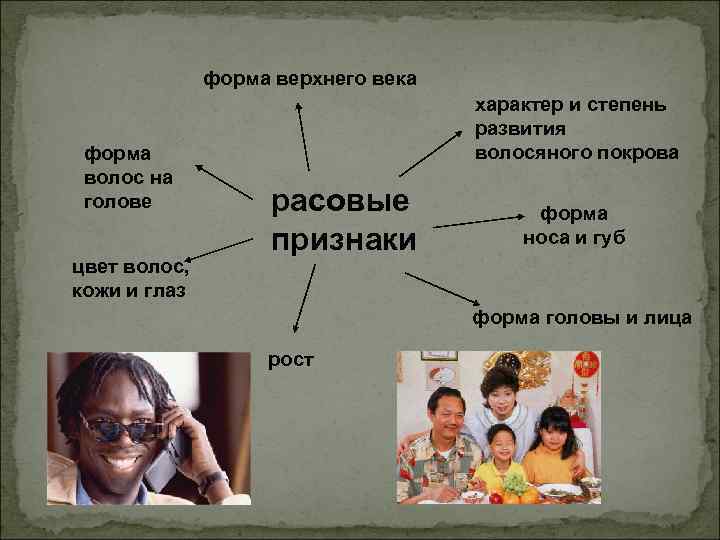 форма верхнего века

характер и степень развития волосяного покрова

форма волос на голове

расовые признаки

форма носа и губ

цвет волос, кожи и глаз

форма головы и лица

рост